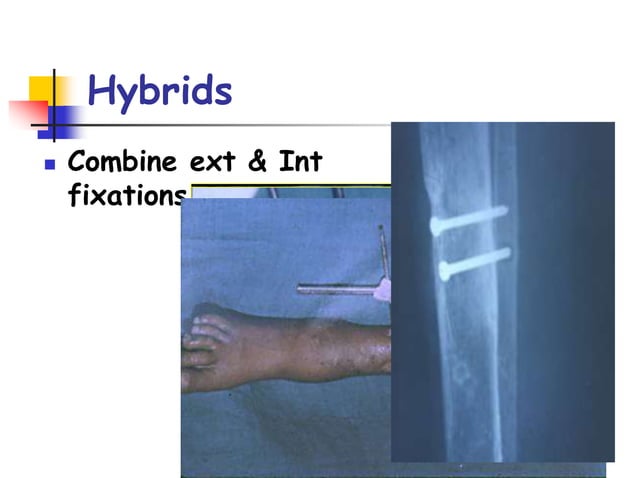 Hybrids

Combine ext & Int fixations